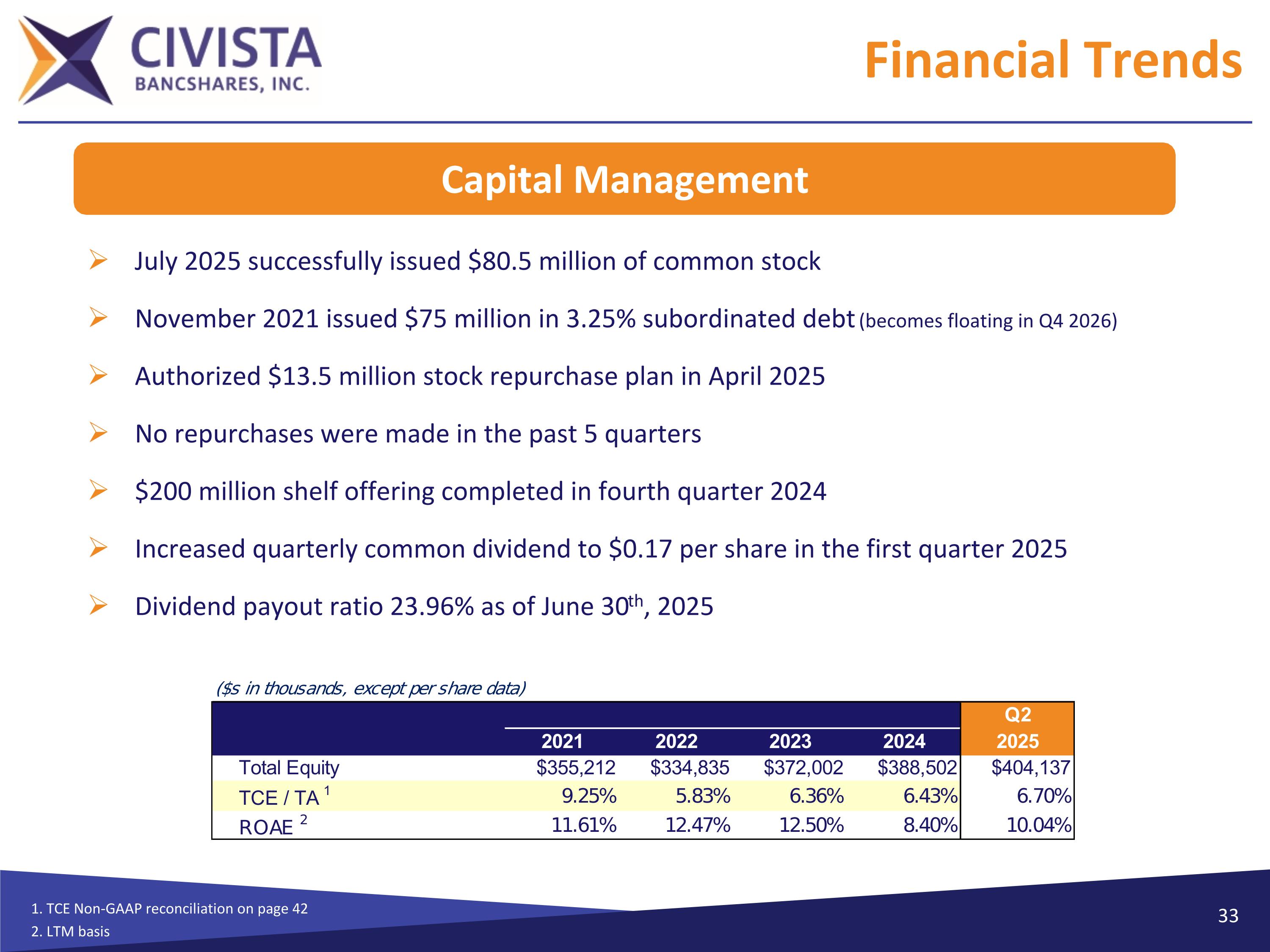 CIVISTA BANCSHARES, INC.

Financial Trends

Capital Management

➢ July 2025 successfully issued \$80.5 million of common stock

➢ November 2021 issued \$75 million in 3.25% subordinated debt (becomes floating in Q4 2026)

➢ Authorized \$13.5 million stock repurchase plan in April 2025

➢ No repurchases were made in the past 5 quarters

➢ \$200 million shelf offering completed in fourth quarter 2024

➢ Increased quarterly common dividend to \$0.17 per share in the first quarter 2025

➢ Dividend payout ratio 23.96% as of June 30$^{th}$, 2025

(\$s in thousands, except per share data)

| | 2021 | 2022 | 2023 | 2024 | Q2 2025 |
|---|---|---|---|---|---|
| Total Equity | \$355,212 | \$334,835 | \$372,002 | \$388,502 | \$404,137 |
| TCE / TA $^1$ | 9.25% | 5.83% | 6.36% | 6.43% | 6.70% |
| ROAE $^2$ | 11.61% | 12.47% | 12.50% | 8.40% | 10.04% |

1. TCE Non-GAAP reconciliation on page 42
2. LTM basis

33